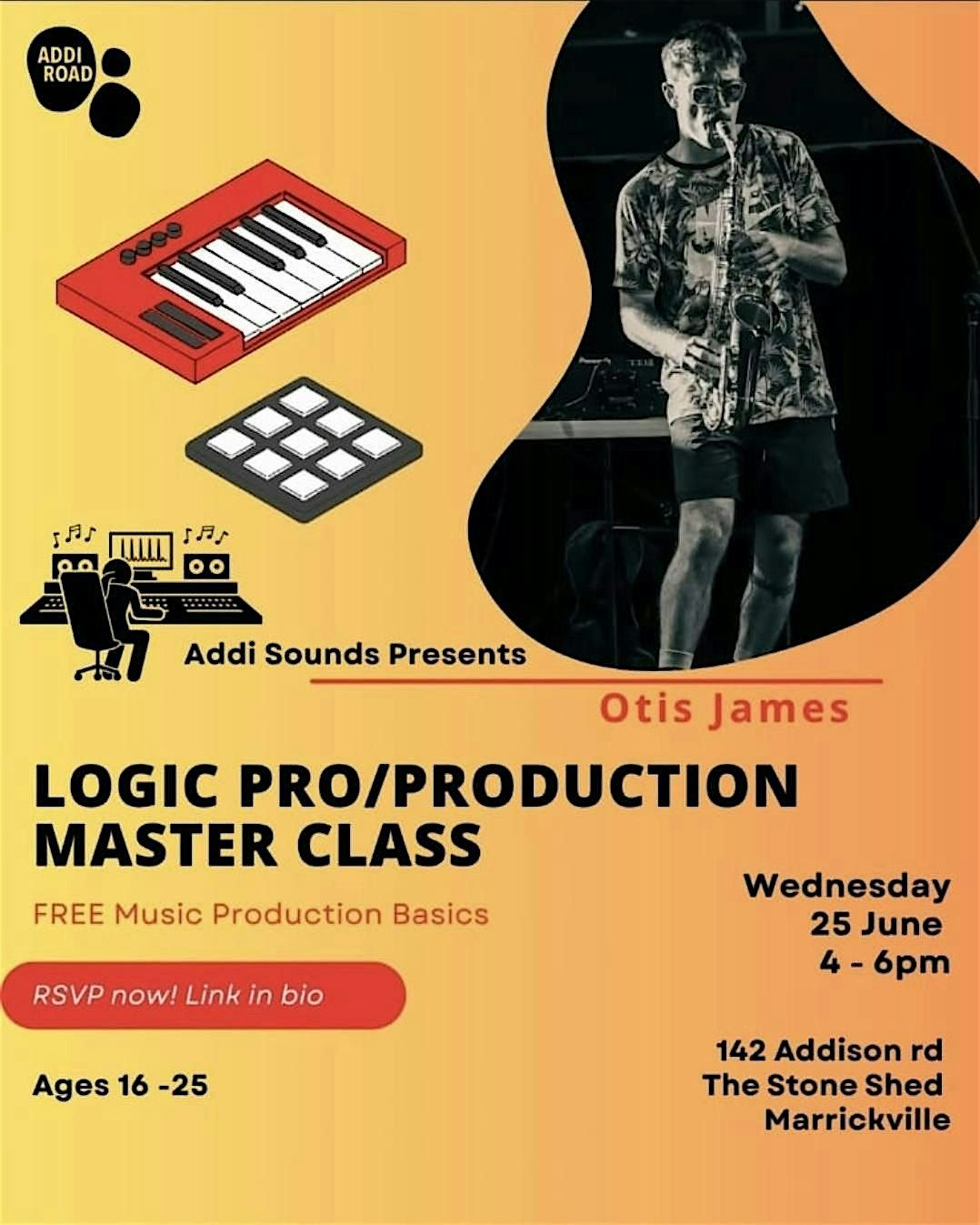 ADDI ROAD

Addi Sounds Presents

Otis James

LOGIC PRO/PRODUCTION MASTER CLASS

FREE Music Production Basics

RSVP now! Link in bio

Ages 16 -25

Wednesday
25 June
4 - 6pm

142 Addison rd
The Stone Shed
Marrickville